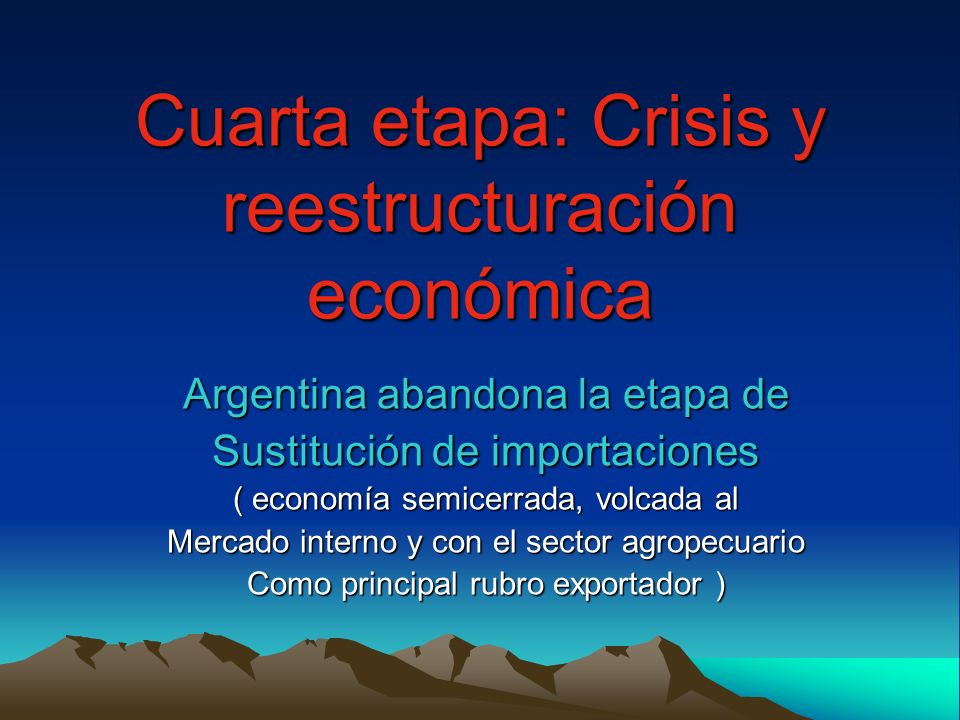 Cuarta etapa: Crisis y reestructuración económica

Argentina abandona la etapa de Sustitución de importaciones

( economía semicerrada, volcada al Mercado interno y con el sector agropecuario Como principal rubro exportador )